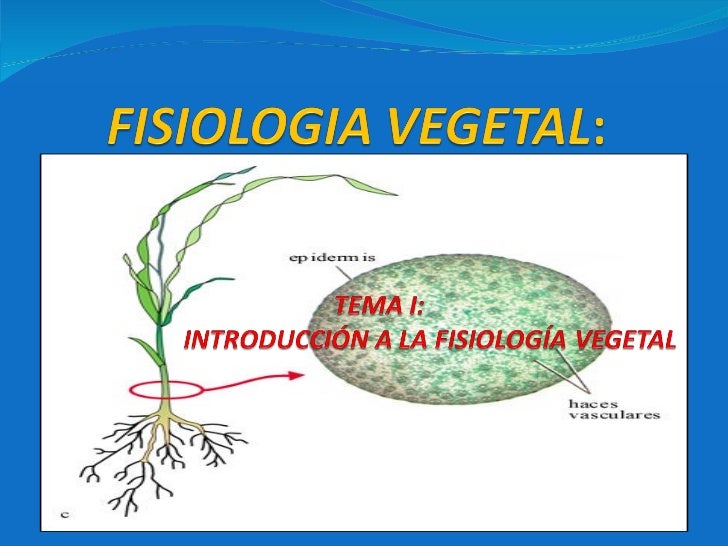 FISIOLOGIA VEGETAL:

epidermis

TEMA I:
INTRODUCCIÓN A LA FISIOLOGÍA VEGETAL

haces vasculares

c